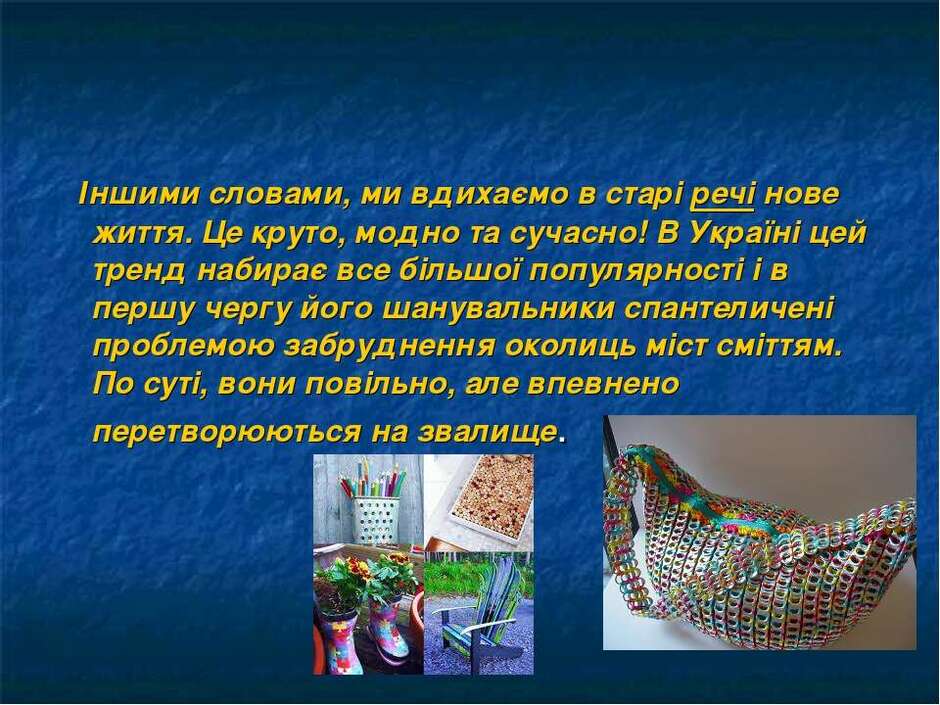 Іншими словами, ми вдихаємо в старі речі нове життя. Це круто, модно та сучасно! В Україні цей тренд набирає все більшої популярності і в першу чергу його шанувальники спантеличені проблемою забруднення околиць міст сміттям. По суті, вони повільно, але впевнено перетворюються на звалище.